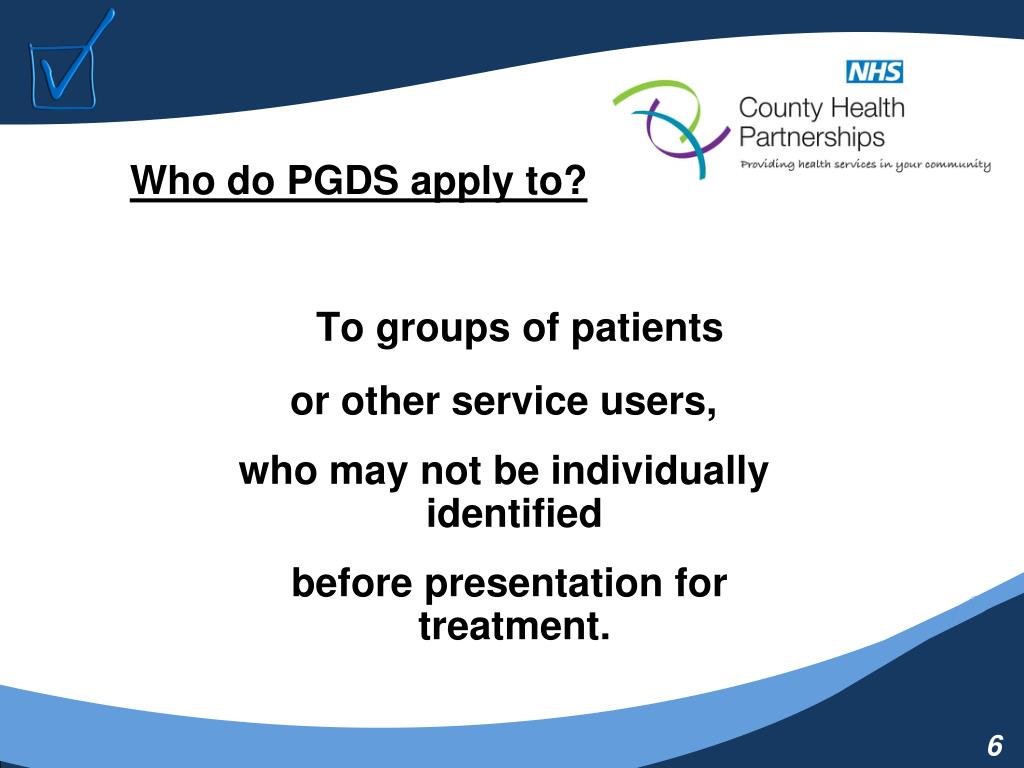 NHS
County Health Partnerships
Providing health services in your community

Who do PGDS apply to?

To groups of patients

or other service users,

who may not be individually identified

before presentation for treatment.

6